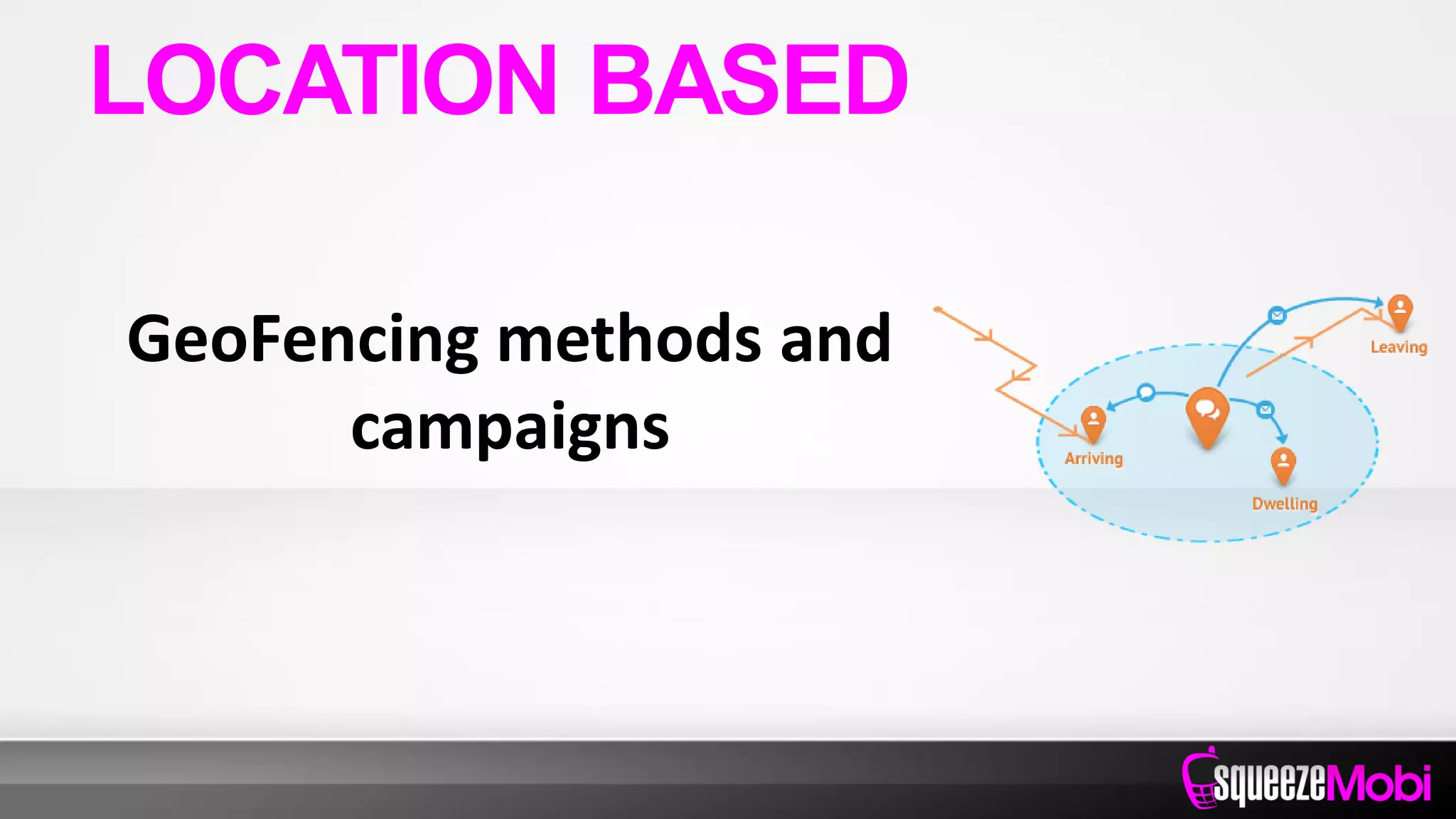 LOCATION BASED

GeoFencing methods and campaigns

Leaving

Arriving

Dwelling

squeezeMobi